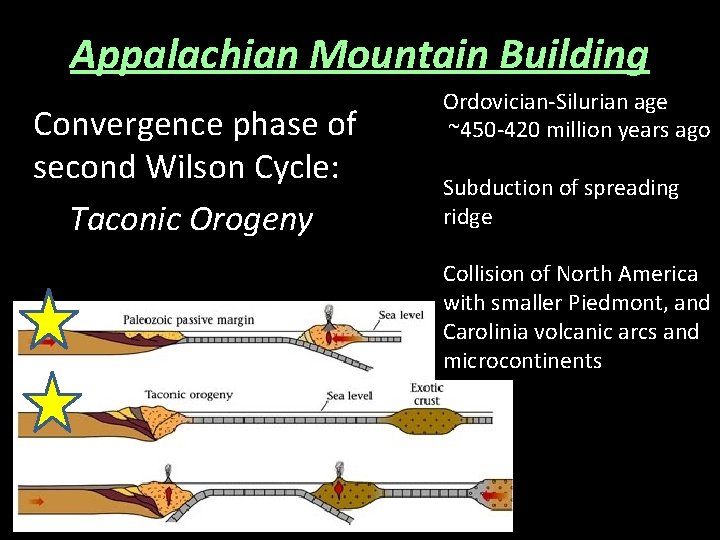 Appalachian Mountain Building

Convergence phase of second Wilson Cycle:

Taconic Orogeny

Ordovician-Silurian age ~450-420 million years ago

Subduction of spreading ridge

Collision of North America with smaller Piedmont, and Carolinia volcanic arcs and microcontinents

Paleozoic passive margin

Sea level

Taconic orogeny

Sea level

Exotic crust